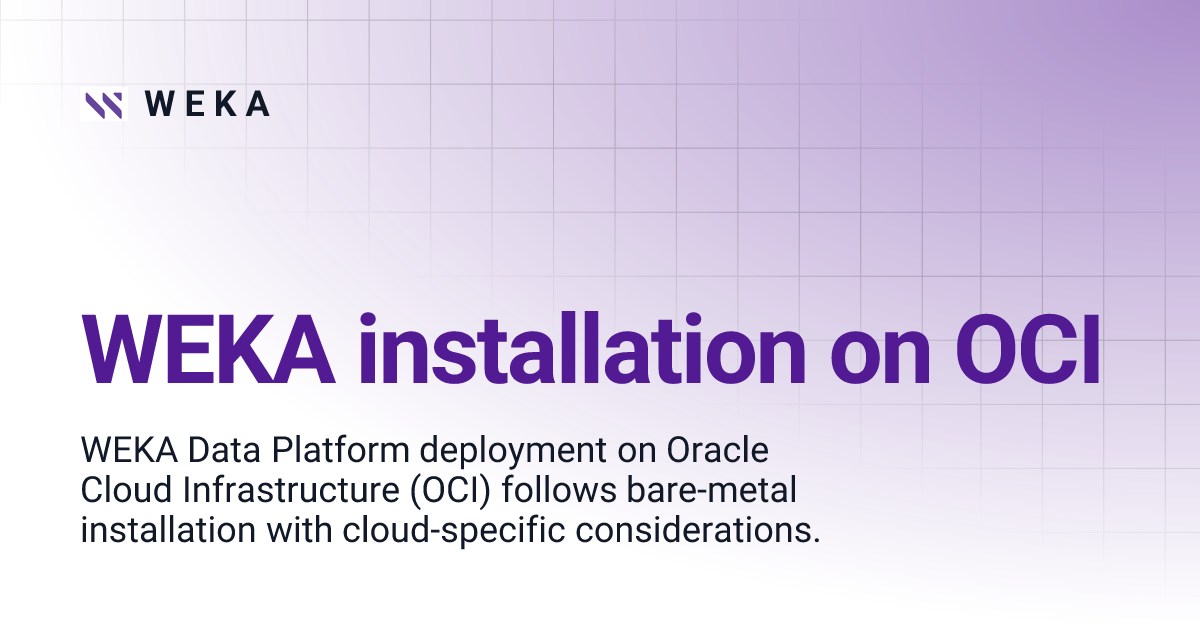 WEKA

WEKA installation on OCI

WEKA Data Platform deployment on Oracle Cloud Infrastructure (OCI) follows bare-metal installation with cloud-specific considerations.